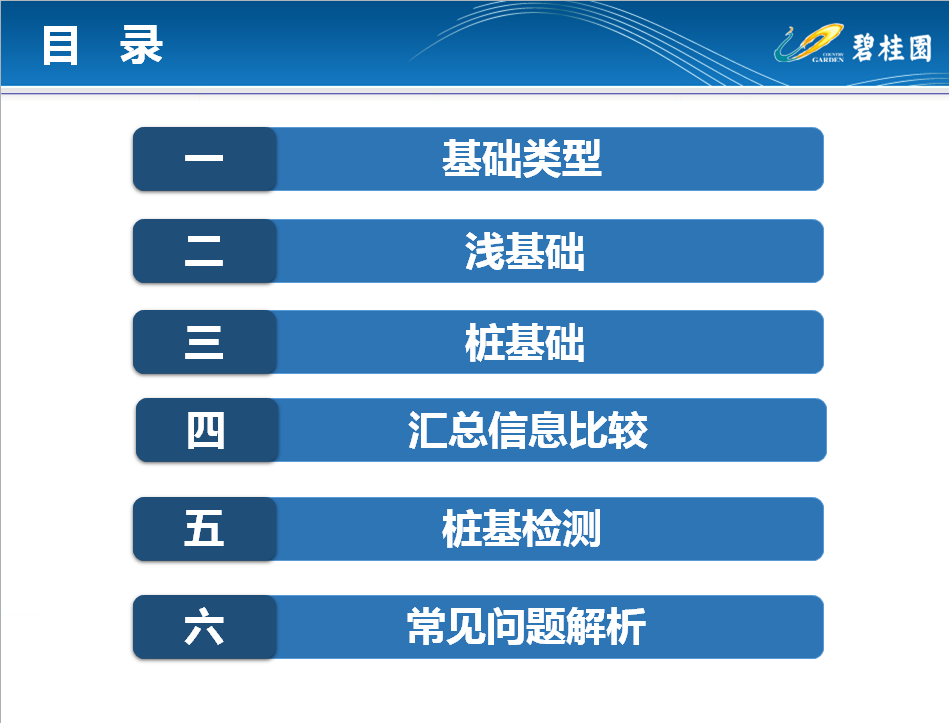 目 录

COUNTRY GARDEN 碧桂园

一 基础类型

二 浅基础

三 桩基础

四 汇总信息比较

五 桩基检测

六 常见问题解析